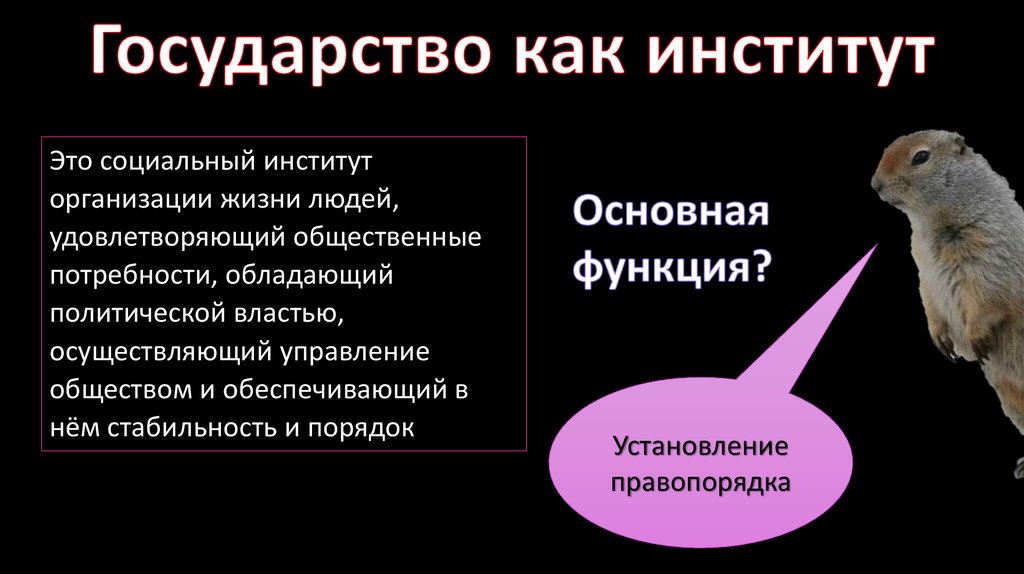 Государство как институт

Это социальный институт организации жизни людей, удовлетворяющий общественные потребности, обладающий политической властью, осуществляющий управление обществом и обеспечивающий в нём стабильность и порядок

Основная функция?

Установление правопорядка